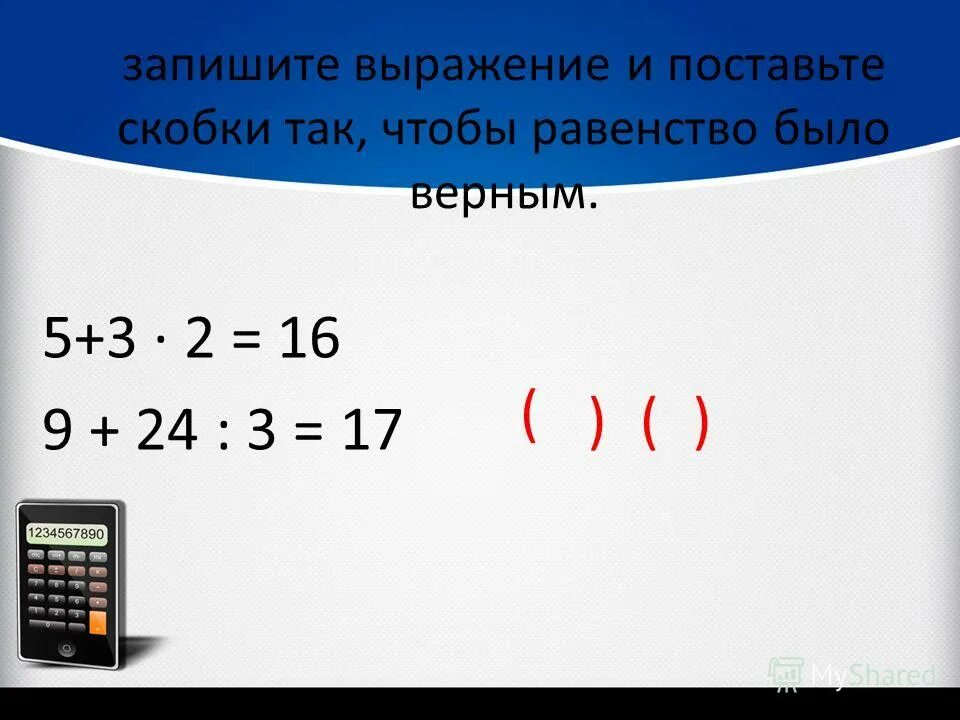 запишите выражение и поставьте скобки так, чтобы равенство было верным.

$5+3 \cdot 2 = 16$

$9 + 24 : 3 = 17$

( ) ( )

1234567890

MyShared